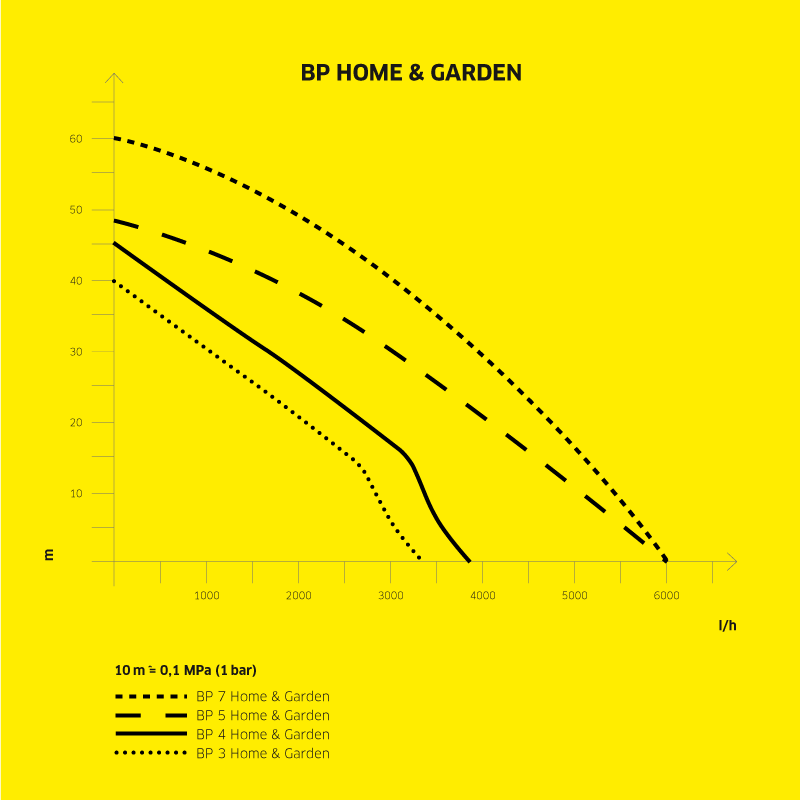 BP HOME & GARDEN

60
50
40
30
20
10
m

1000
2000
3000
4000
5000
6000
l/h

10 m ≙ 0,1 MPa (1 bar)
BP 7 Home & Garden
BP 5 Home & Garden
BP 4 Home & Garden
BP 3 Home & Garden